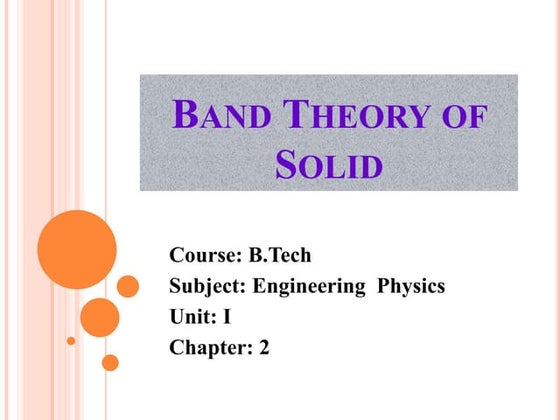 BAND THEORY OF SOLID

Course: B.Tech
Subject: Engineering Physics
Unit: I
Chapter: 2